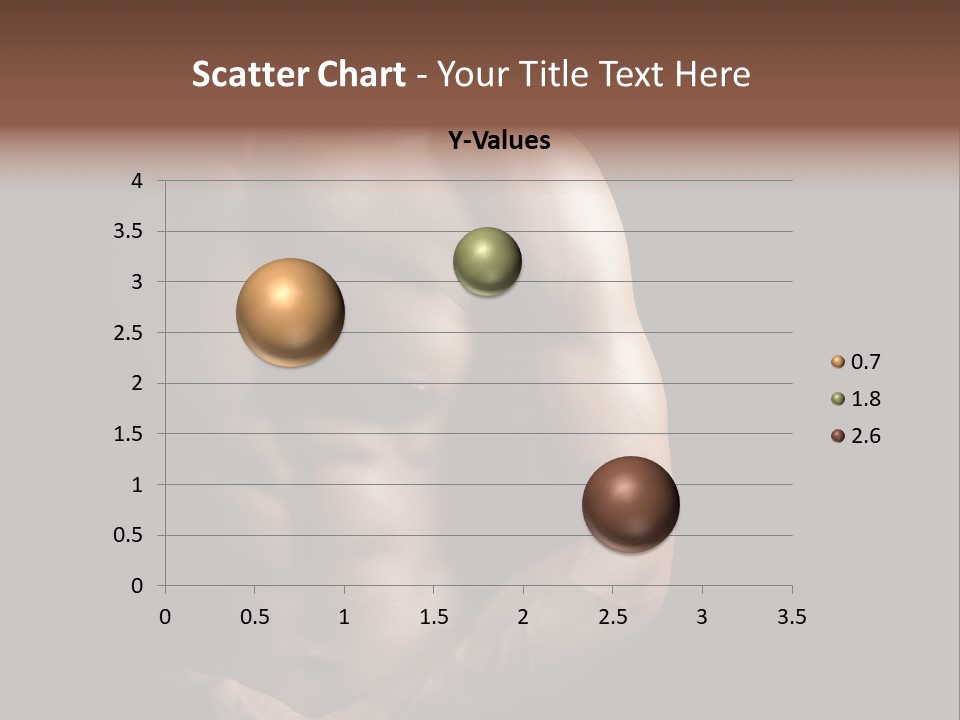 Scatter Chart - Your Title Text Here

Y-Values

4
3.5
3
2.5
2
1.5
1
0.5
0

0 0.5 1 1.5 2 2.5 3 3.5

0.7
1.8
2.6